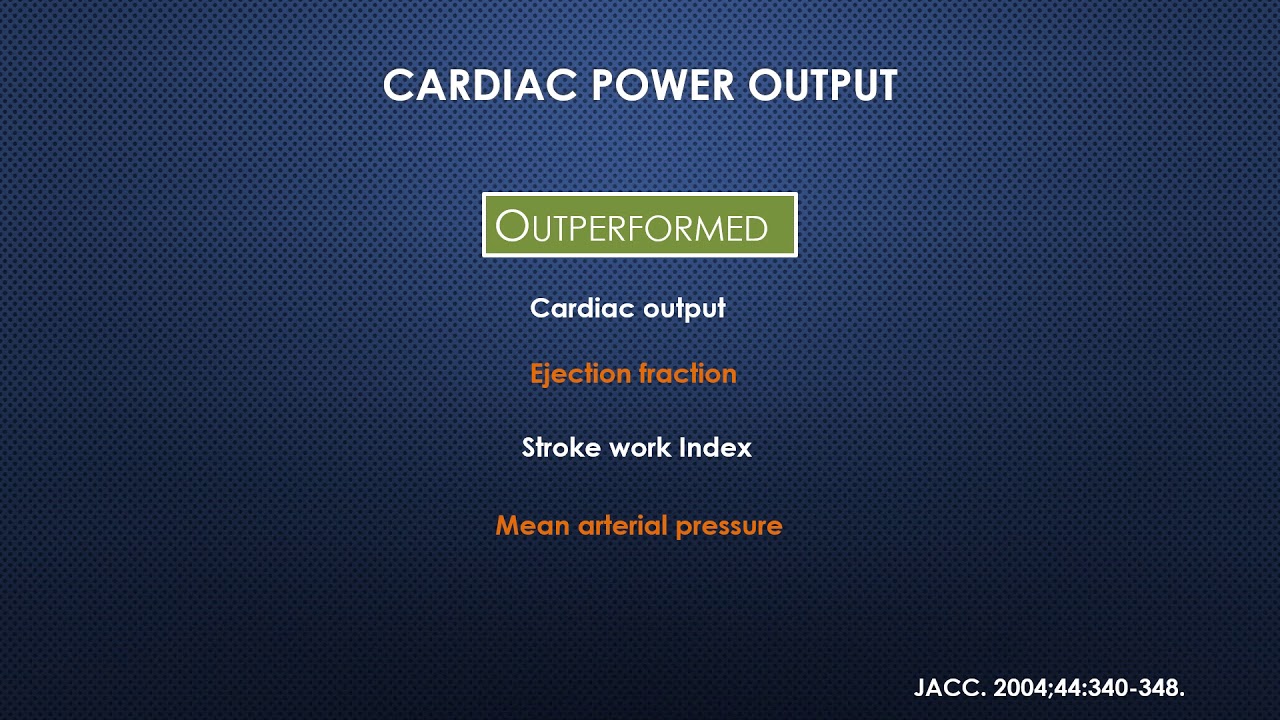 CARDIAC POWER OUTPUT

OUTPERFORMED

Cardiac output

Ejection fraction

Stroke work Index

Mean arterial pressure

JACC. 2004;44:340-348.